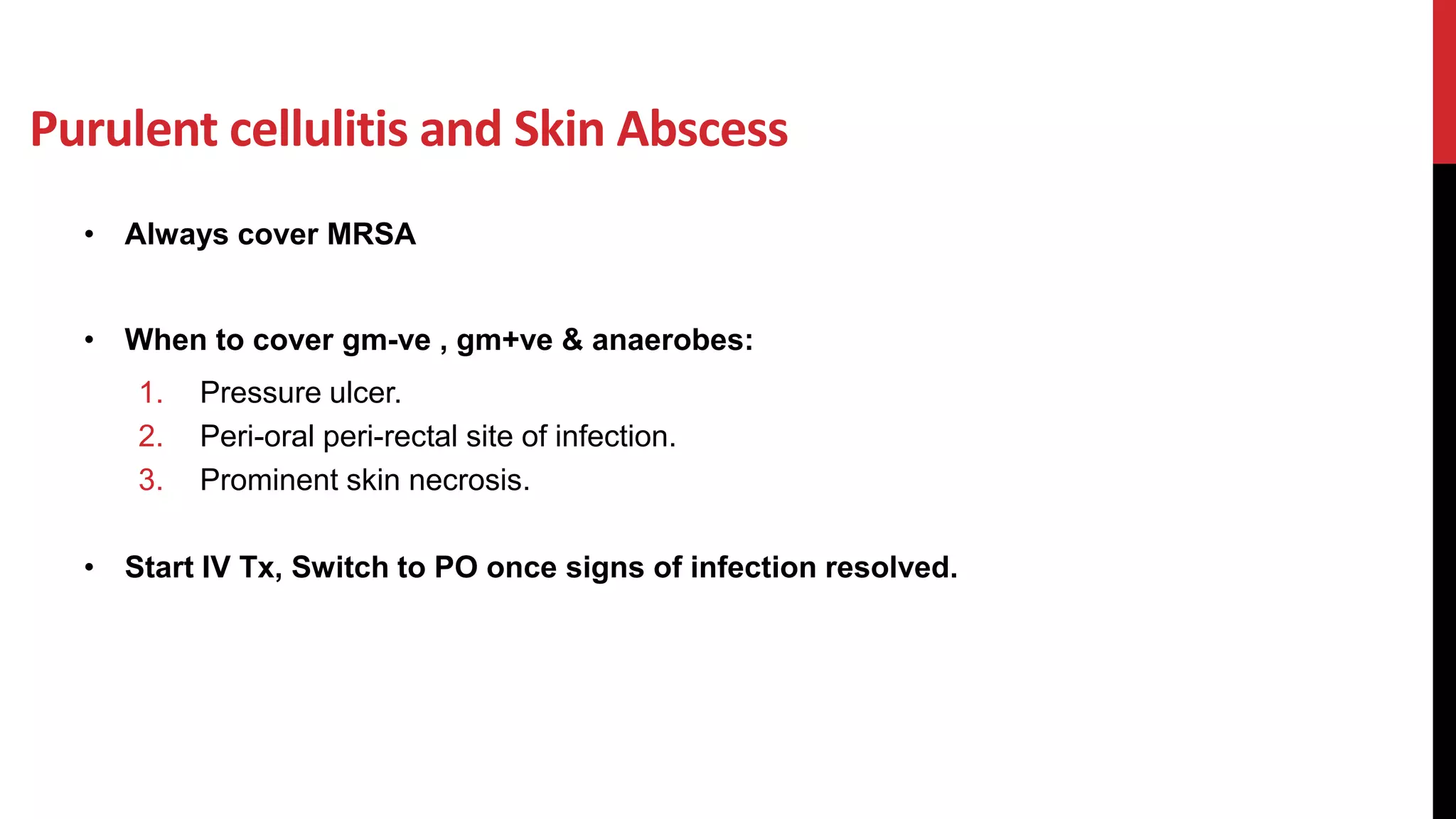 Purulent cellulitis and Skin Abscess

• Always cover MRSA

• When to cover gm-ve , gm+ve & anaerobes:

1. Pressure ulcer.
2. Peri-oral peri-rectal site of infection.
3. Prominent skin necrosis.

• Start IV Tx, Switch to PO once signs of infection resolved.